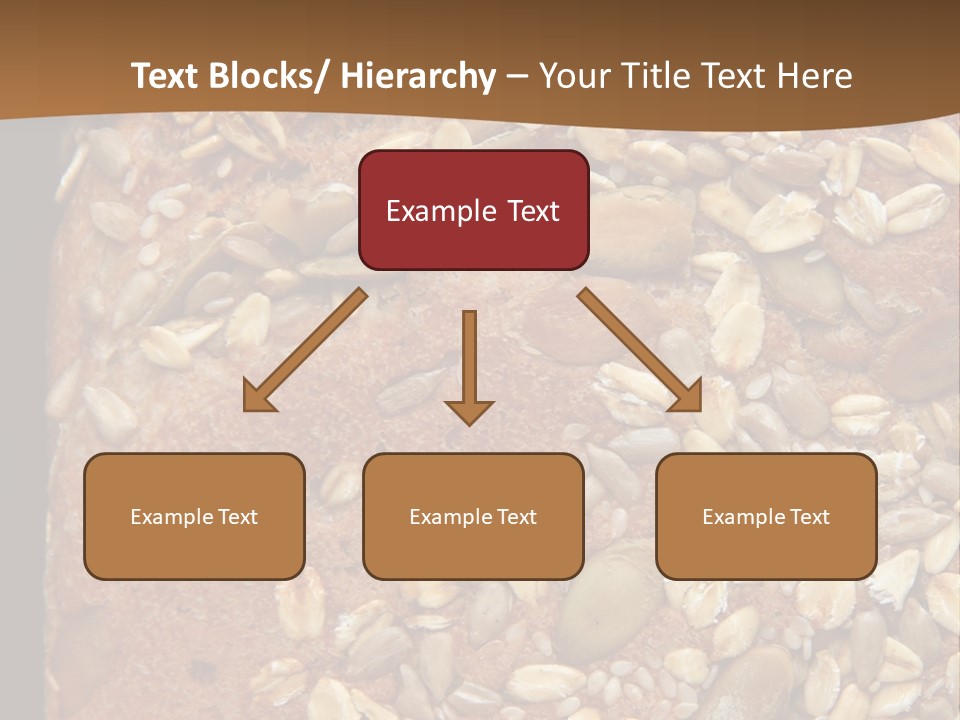 Text Blocks/ Hierarchy – Your Title Text Here

Example Text

Example Text

Example Text

Example Text